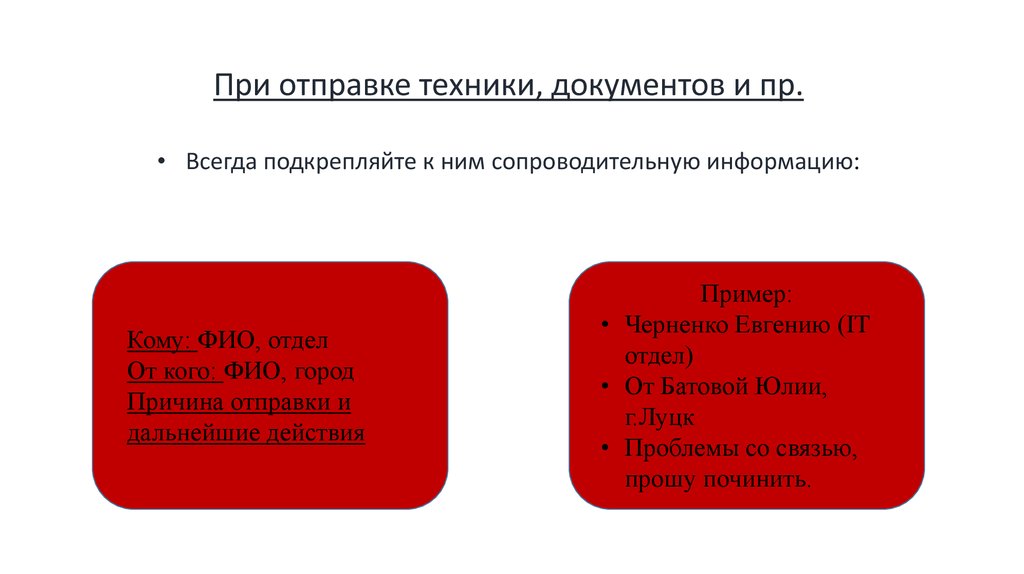 При отправке техники, документов и пр.

• Всегда подкрепляйте к ним сопроводительную информацию:

Кому: ФИО, отдел
От кого: ФИО, город
Причина отправки и дальнейшие действия

Пример:
• Черненко Евгению (IT отдел)
• От Батовой Юлии, г.Луцк
• Проблемы со связью, прошу починить.